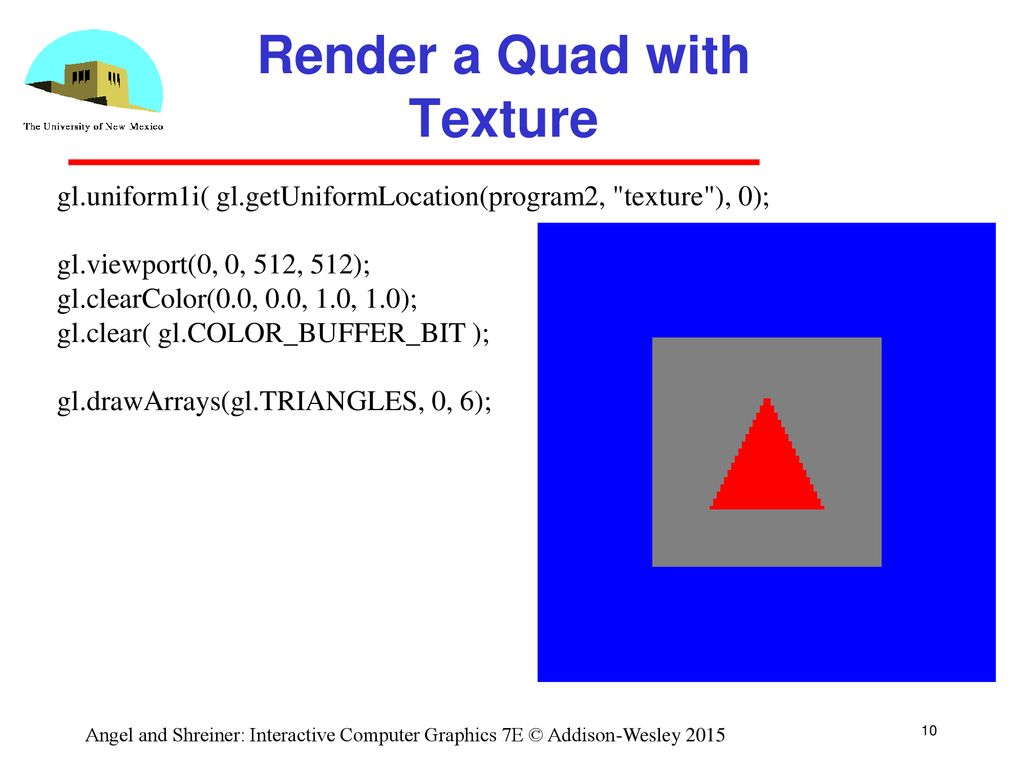 The University of New Mexico

Render a Quad with Texture

gl.uniform1i( gl.getUniformLocation(program2, "texture"), 0);

gl.viewport(0, 0, 512, 512);
gl.clearColor(0.0, 0.0, 1.0, 1.0);
gl.clear( gl.COLOR_BUFFER_BIT );

gl.drawArrays(gl.TRIANGLES, 0, 6);

Angel and Shreiner: Interactive Computer Graphics 7E © Addison-Wesley 2015

10